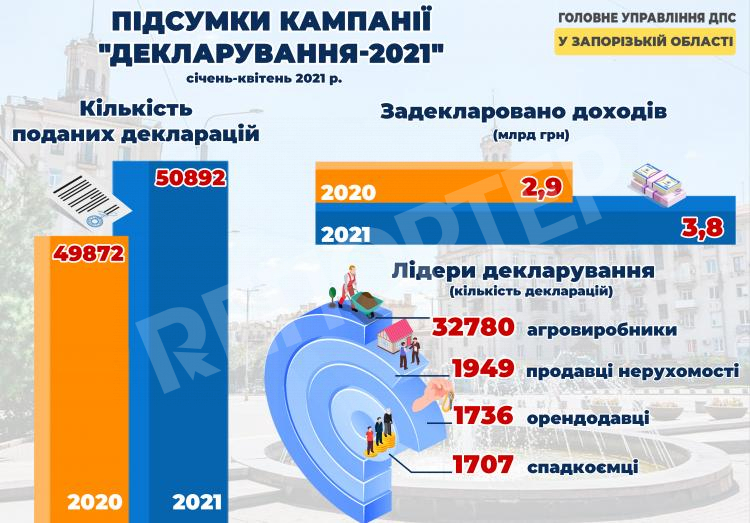 ПІДСУМКИ КАМПАНІЇ "ДЕКЛАРУВАННЯ-2021"
січень-квітень 2021 р.

ГОЛОВНЕ УПРАВЛІННЯ ДПС
У ЗАПОРІЗЬКІЙ ОБЛАСТІ

Кількість поданих декларацій

50892
49872
2020
2021

Задекларовано доходів
(млрд грн)

2020 2,9
2021 3,8

Лідери декларування
(кількість декларацій)

32780 агровиробники
1949 продавці нерухомості
1736 орендодавці
1707 спадкоємці

REPORTER